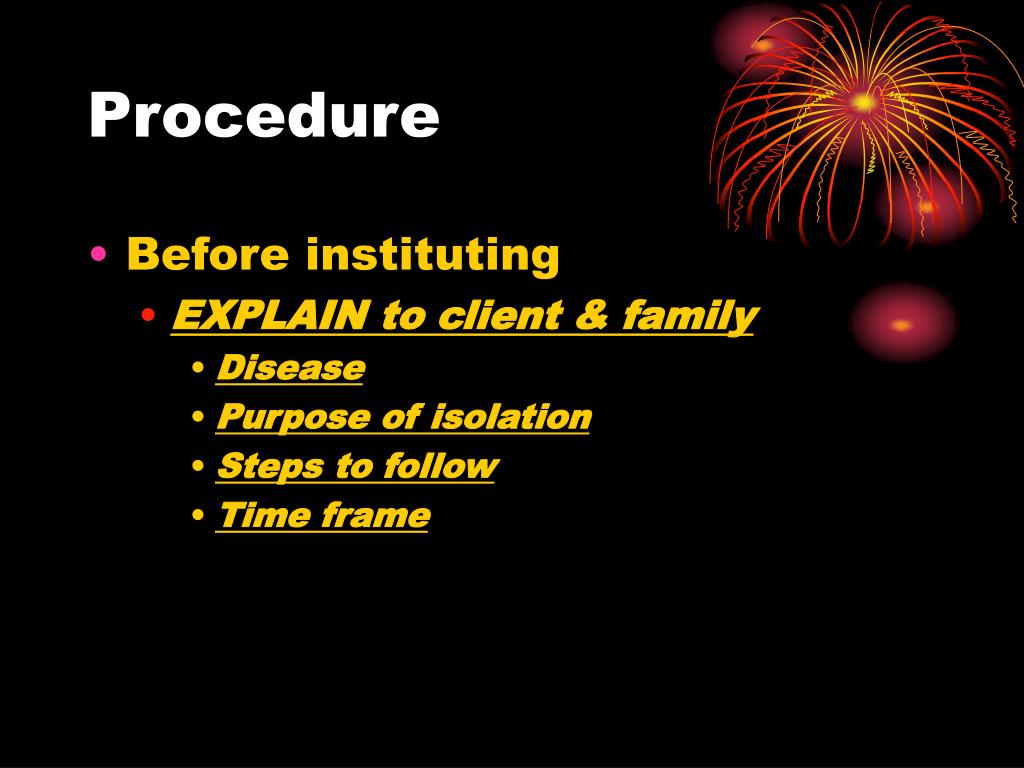 Procedure

• Before instituting
 • EXPLAIN to client & family
  • Disease
  • Purpose of isolation
  • Steps to follow
  • Time frame